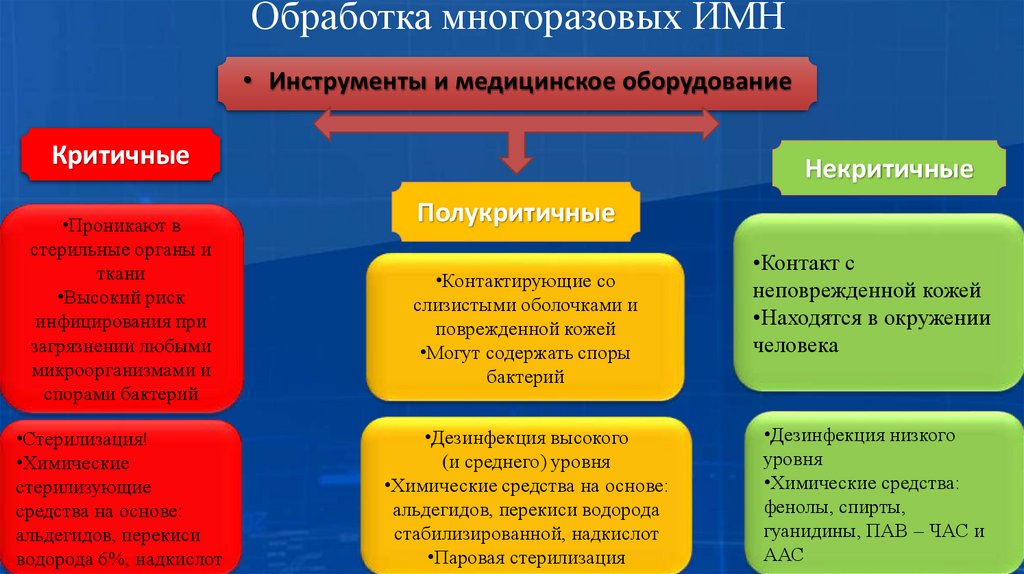 Обработка многоразовых ИМН

• Инструменты и медицинское оборудование

Критичные

•Проникают в стерильные органы и ткани
•Высокий риск инфицирования при загрязнении любыми микроорганизмами и спорами бактерий

•Стерилизация!
•Химические стерилизующие средства на основе: альдегидов, перекиси водорода 6%, надкислот

Полукритичные

•Контактирующие со слизистыми оболочками и поврежденной кожей
•Могут содержать споры бактерий

•Дезинфекция высокого (и среднего) уровня
•Химические средства на основе: альдегидов, перекиси водорода стабилизированной, надкислот
•Паровая стерилизация

Некритичные

•Контакт с неповрежденной кожей
•Находятся в окружении человека

•Дезинфекция низкого уровня
•Химические средства: фенолы, спирты, гуанидины, ПАВ – ЧАС и ААС